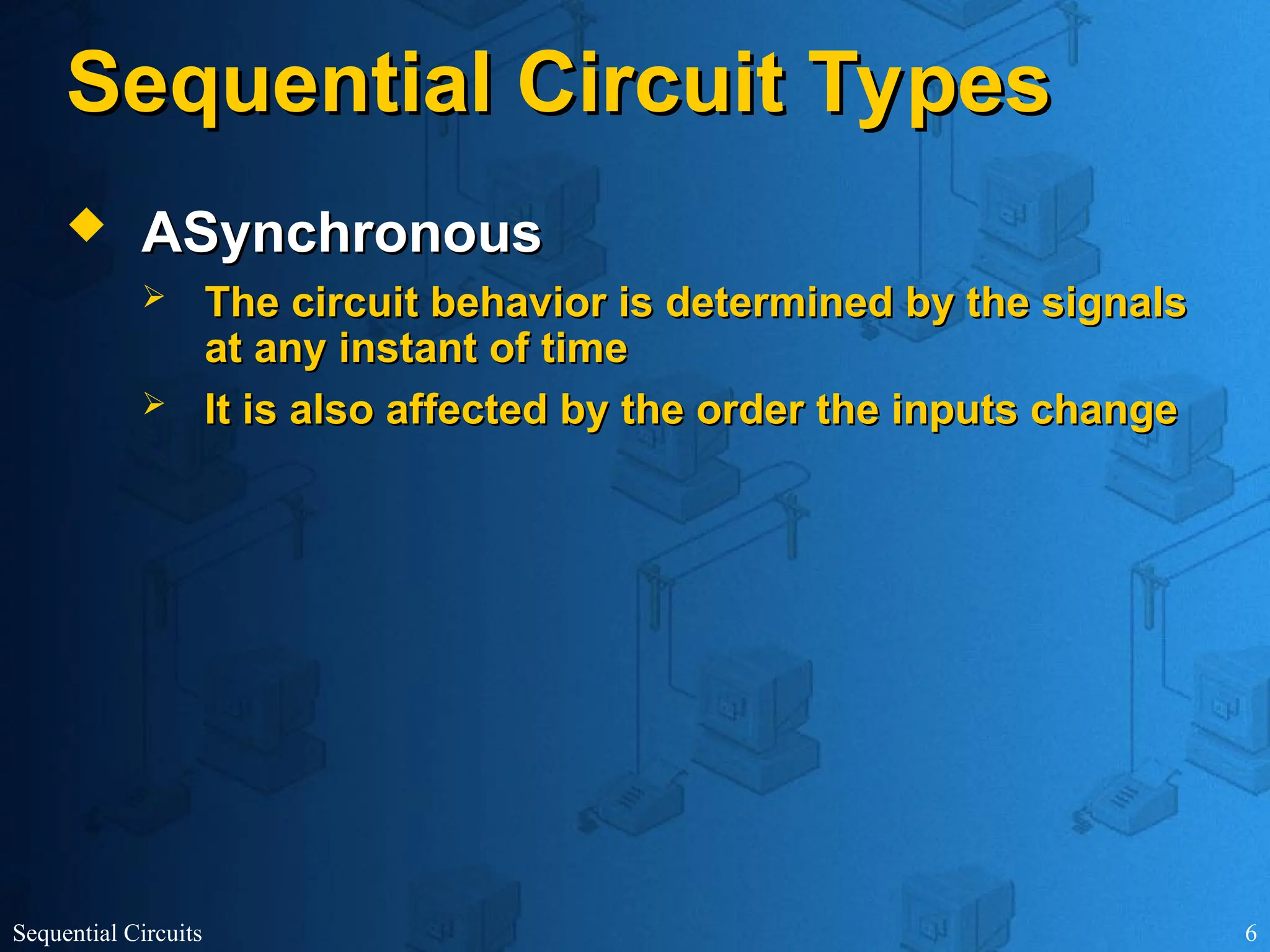 Sequential Circuit Types

◆ ASynchronous

➢ The circuit behavior is determined by the signals at any instant of time

➢ It is also affected by the order the inputs change

Sequential Circuits

6